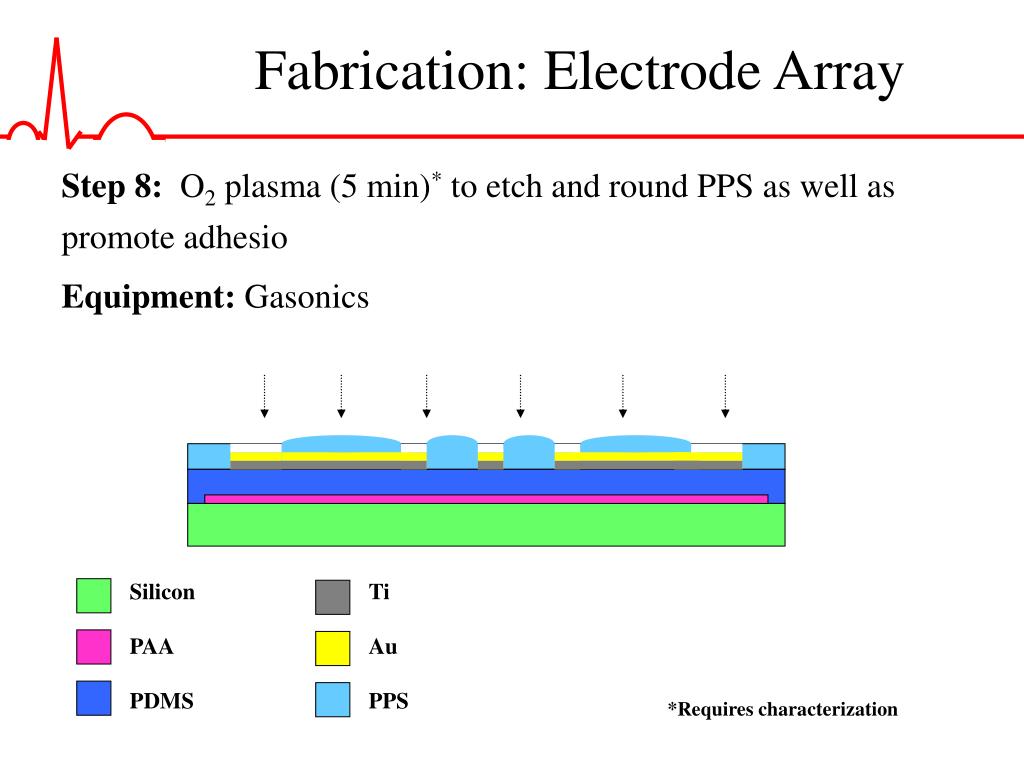 Fabrication: Electrode Array

**Step 8:** $O_2$ plasma (5 min)$^*$ to etch and round PPS as well as promote adhesio

**Equipment:** Gasonics

Silicon

PAA

PDMS

Ti

Au

PPS

*Requires characterization